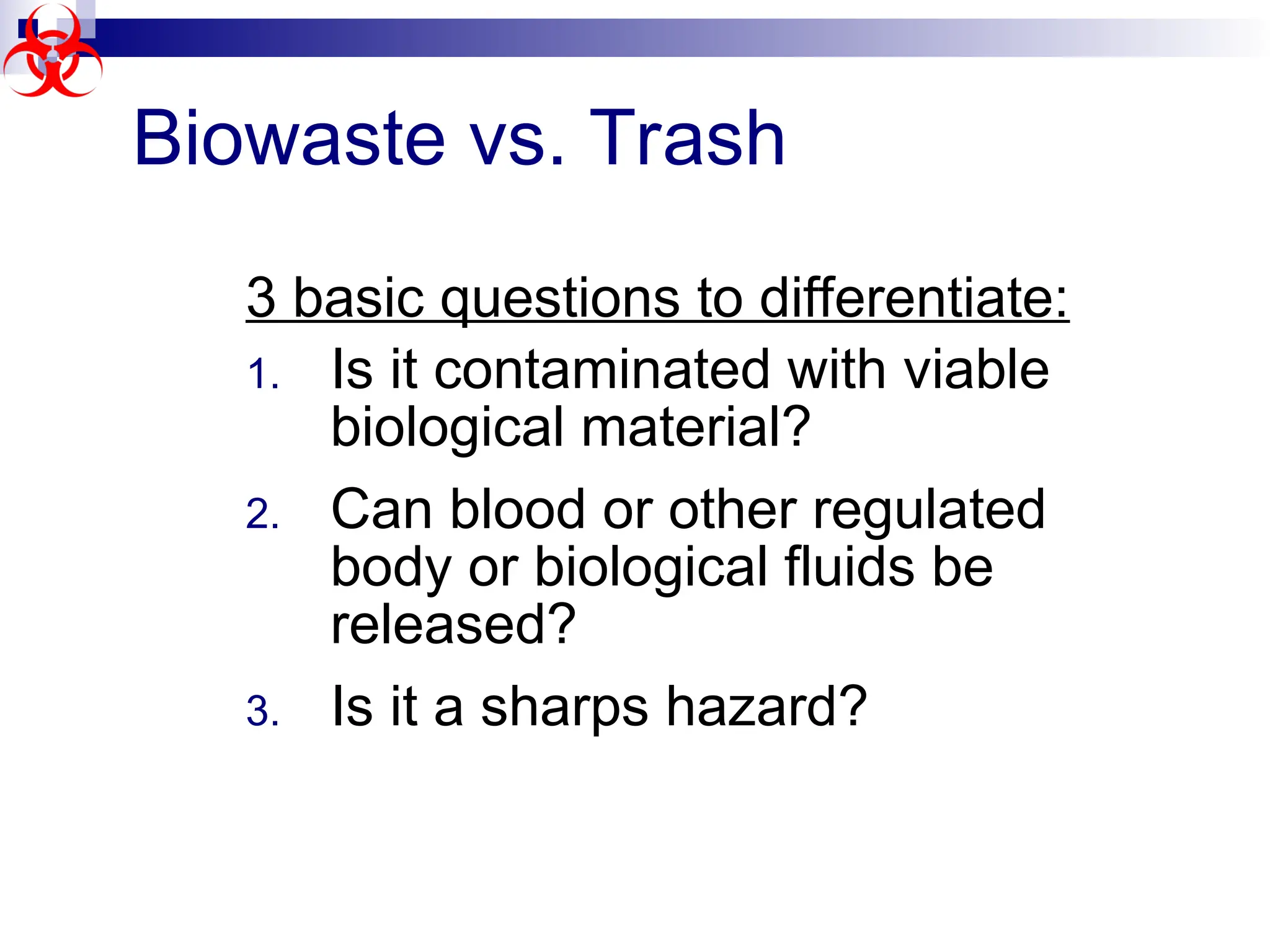 Biowaste vs. Trash

3 basic questions to differentiate:

1. Is it contaminated with viable biological material?
2. Can blood or other regulated body or biological fluids be released?
3. Is it a sharps hazard?